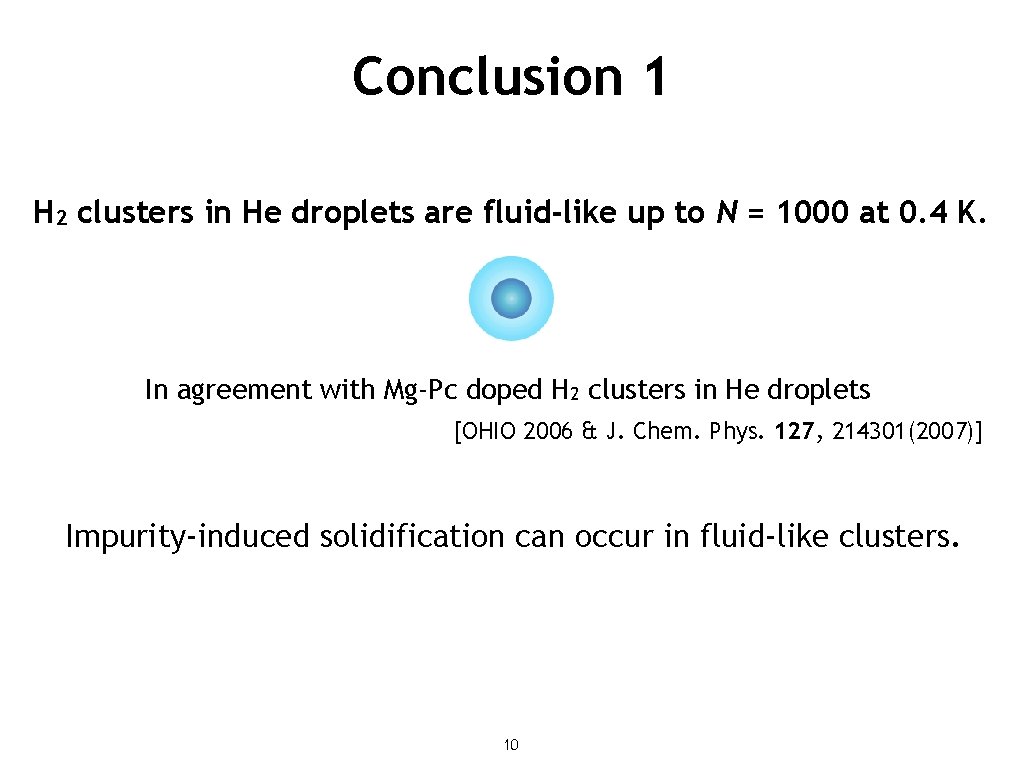 Conclusion 1

$H_2$ clusters in He droplets are fluid-like up to $N$ = 1000 at 0.4 K.

In agreement with Mg-Pc doped $H_2$ clusters in He droplets
[OHIO 2006 & J. Chem. Phys. 127, 214301(2007)]

Impurity-induced solidification can occur in fluid-like clusters.

10